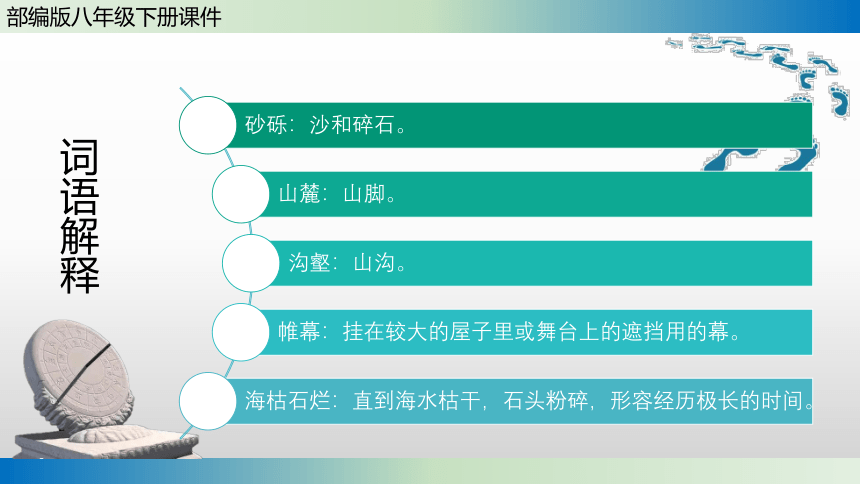 部编版八年级下册课件

词语解释

砂砾：沙和碎石。

山麓：山脚。

沟壑：山沟。

帷幕：挂在较大的屋子里或舞台上的遮挡用的幕。

海枯石烂：直到海水枯干，石头粉碎，形容经历极长的时间。